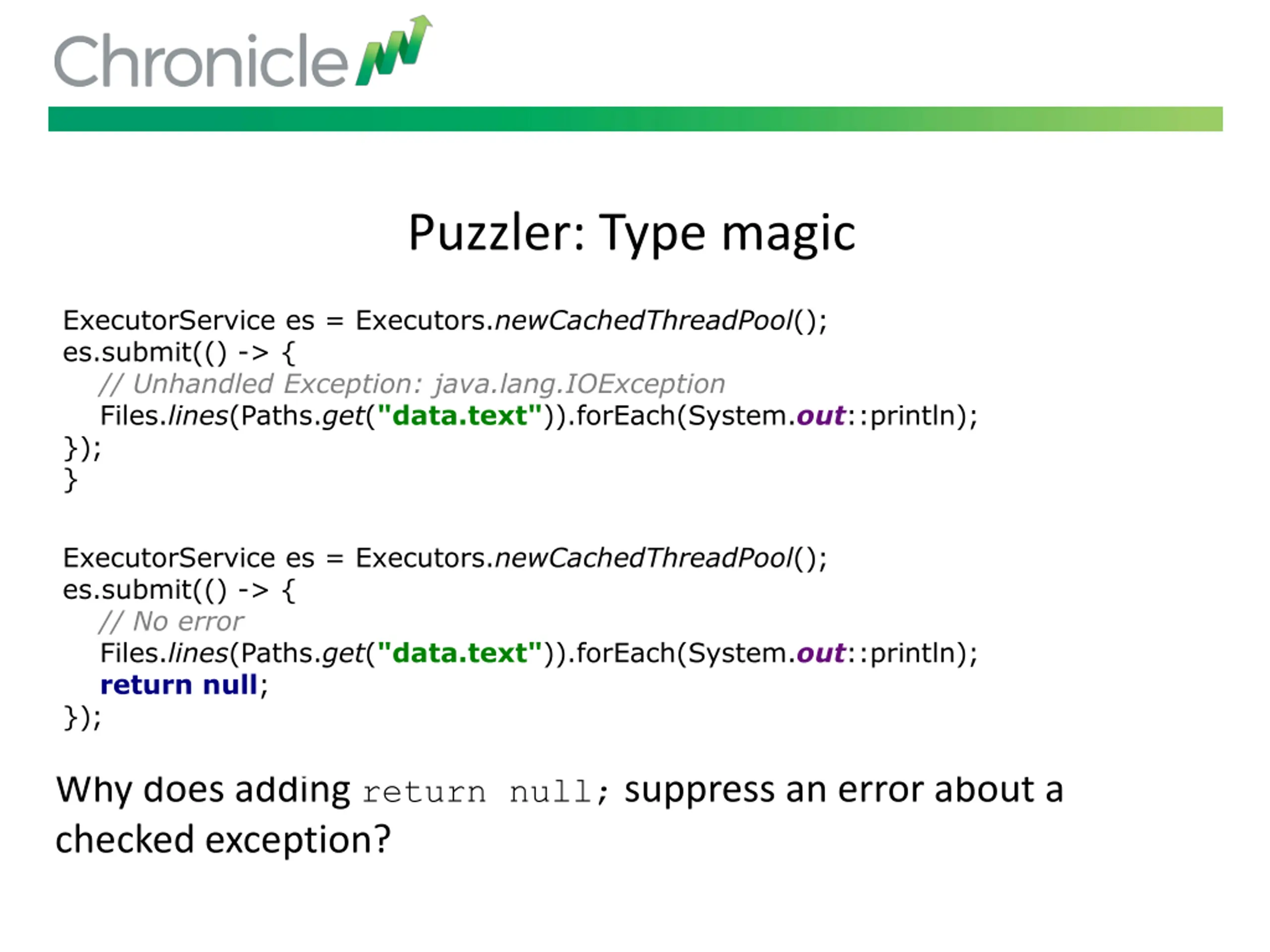 Chronicle

Puzzler: Type magic

ExecutorService es = Executors.newCachedThreadPool();
es.submit(() -> {
// Unhandled Exception: java.lang.IOException
Files.lines(Paths.get("data.text")).forEach(System.out::println);
});
}

ExecutorService es = Executors.newCachedThreadPool();
es.submit(() -> {
// No error
Files.lines(Paths.get("data.text")).forEach(System.out::println);
return null;
});

Why does adding return null; suppress an error about a checked exception?